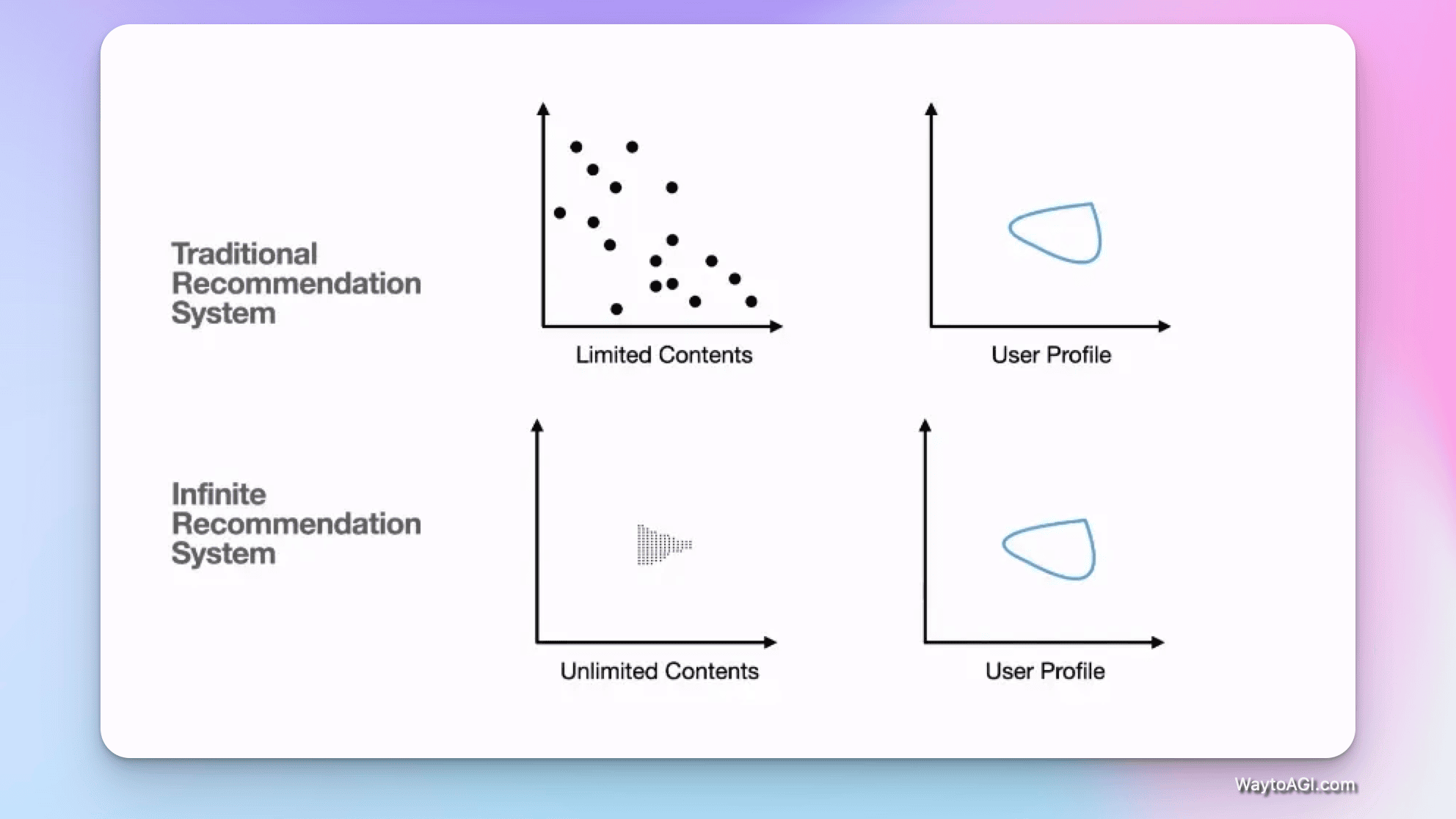 Traditional Recommendation System

Limited Contents

User Profile

Infinite Recommendation System

Unlimited Contents

User Profile

WaytoAGI.com